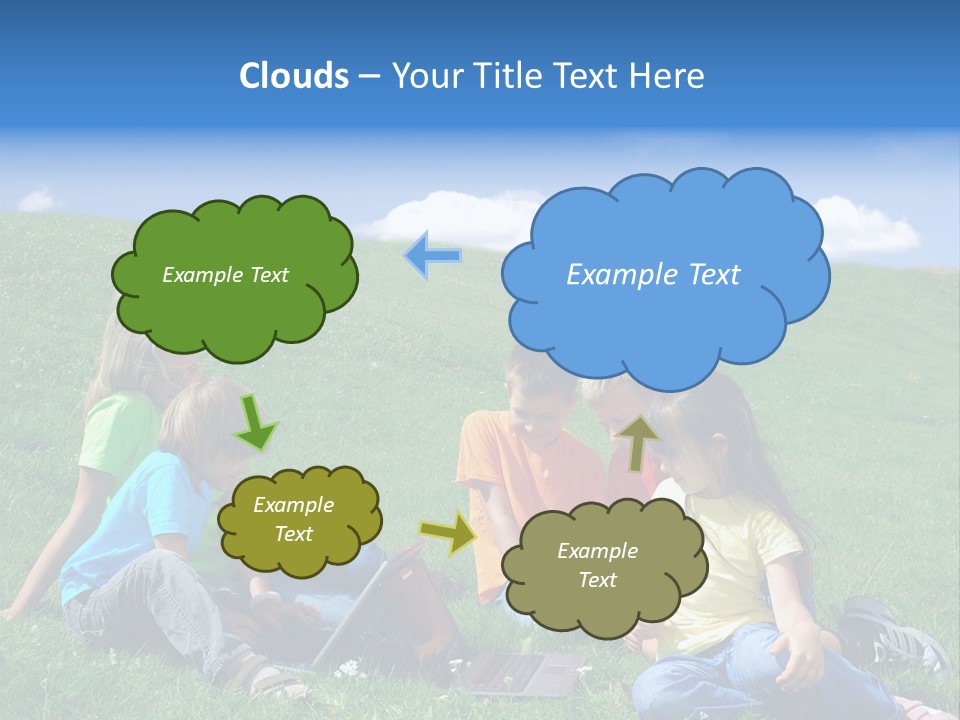 Clouds – Your Title Text Here

Example Text

Example Text

Example Text

Example Text